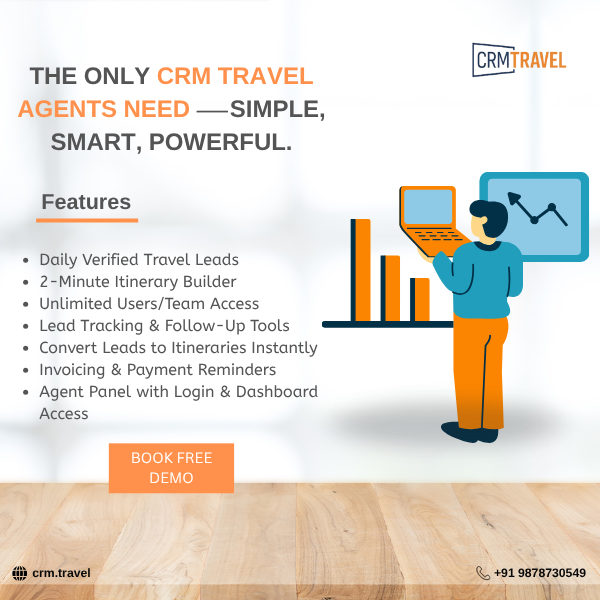 CRMTRAVEL

THE ONLY CRM TRAVEL AGENTS NEED —SIMPLE, SMART, POWERFUL.

Features

- Daily Verified Travel Leads
- 2-Minute Itinerary Builder
- Unlimited Users/Team Access
- Lead Tracking & Follow-Up Tools
- Convert Leads to Itineraries Instantly
- Invoicing & Payment Reminders
- Agent Panel with Login & Dashboard Access

BOOK FREE DEMO

crm.travel

+91 9878730549